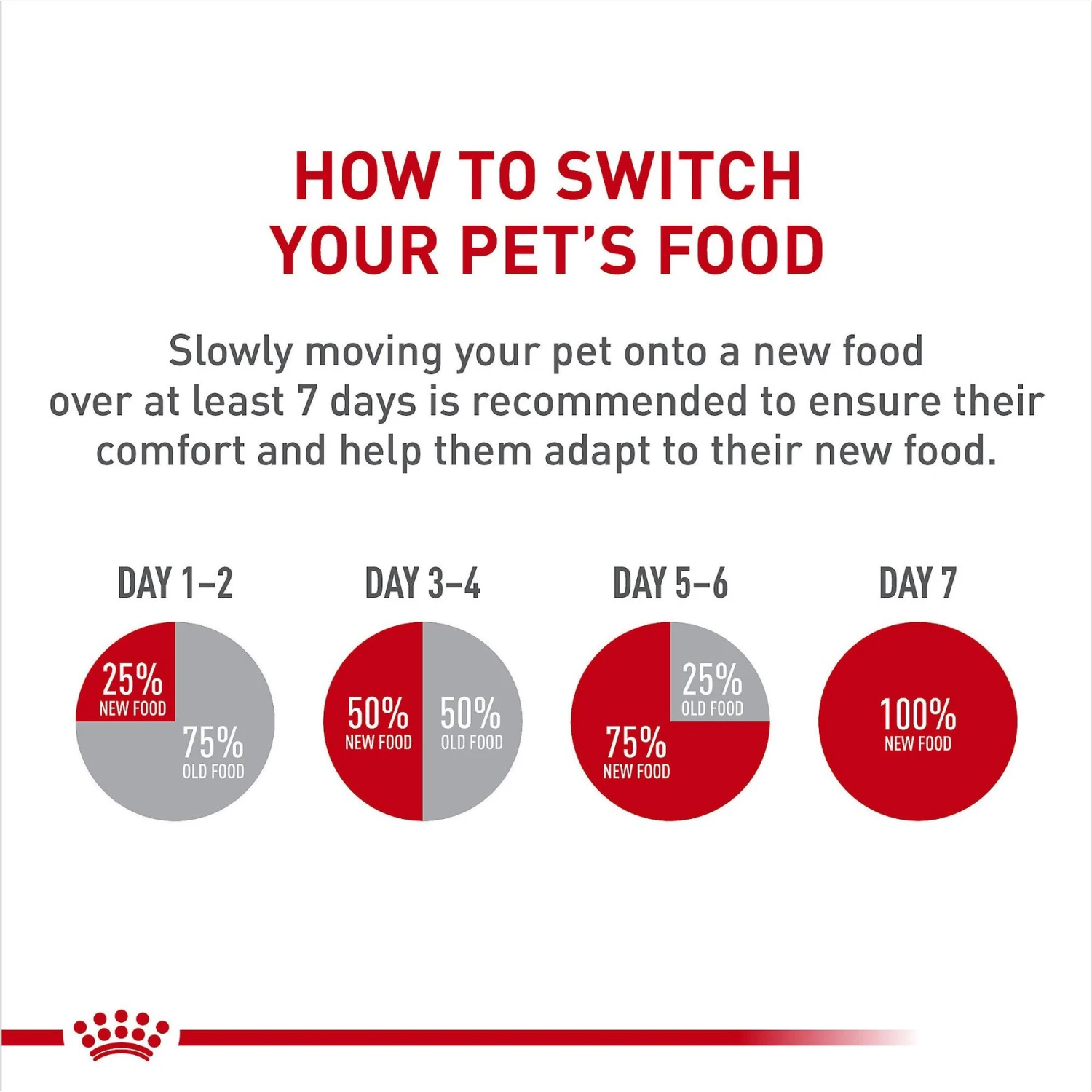 HOW TO SWITCH YOUR PET'S FOOD

Slowly moving your pet onto a new food over at least 7 days is recommended to ensure their comfort and help them adapt to their new food.

DAY 1–2

25% NEW FOOD

75% OLD FOOD

DAY 3–4

50% NEW FOOD

50% OLD FOOD

DAY 5–6

25% OLD FOOD

75% NEW FOOD

DAY 7

100% NEW FOOD